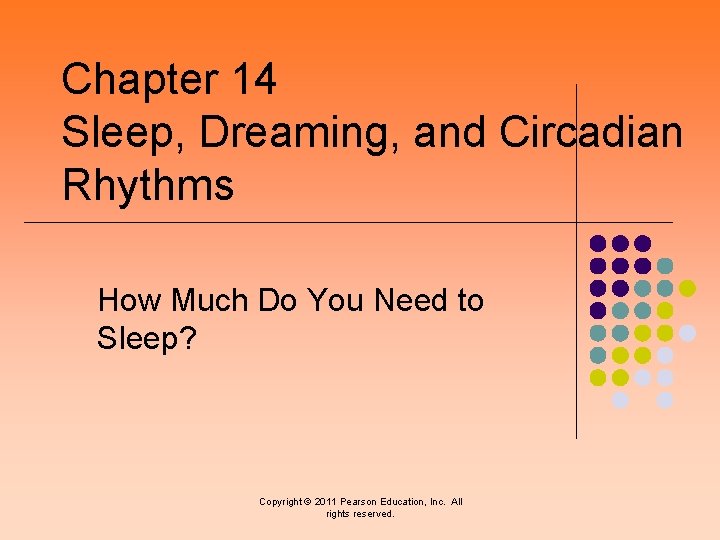 Chapter 14
Sleep, Dreaming, and Circadian Rhythms

How Much Do You Need to Sleep?

Copyright © 2011 Pearson Education, Inc. All rights reserved.